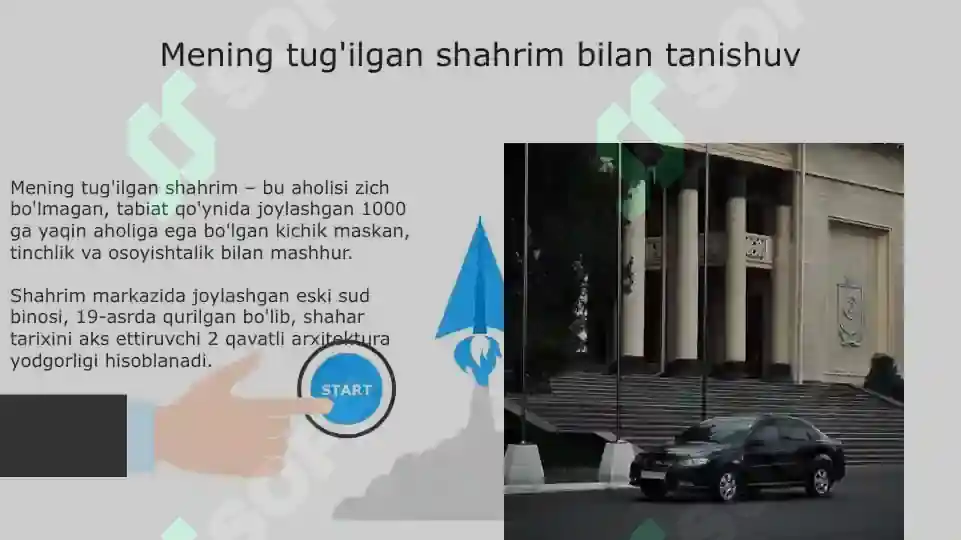 Mening tug'ilgan shahrim bilan tanishuv

Mening tug'ilgan shahrim – bu aholisi zich bo'lmagan, tabiat qo'ynida joylashgan 1000 ga yaqin aholiga ega bo'lgan kichik maskan, tinchlik va osoyishtalik bilan mashhur.

Shahrim markazida joylashgan eski sud binosi, 19-asrda qurilgan bo'lib, shahar tarixini aks ettiruvchi 2 qavatli arxitektura yodgorligi hisoblanadi.

START